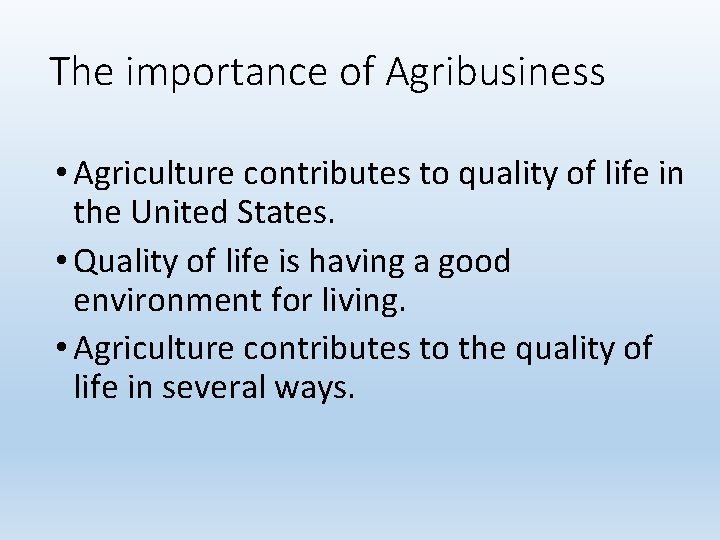 The importance of Agribusiness

• Agriculture contributes to quality of life in the United States.

• Quality of life is having a good environment for living.

• Agriculture contributes to the quality of life in several ways.